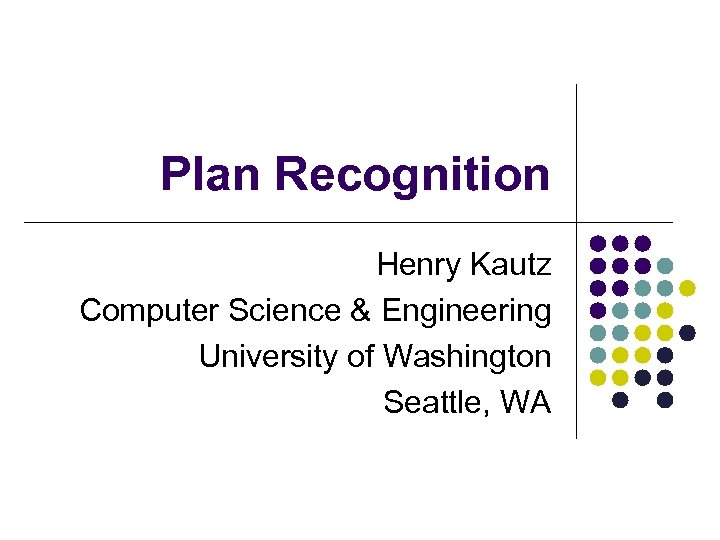 Plan Recognition

Henry Kautz
Computer Science & Engineering
University of Washington
Seattle, WA